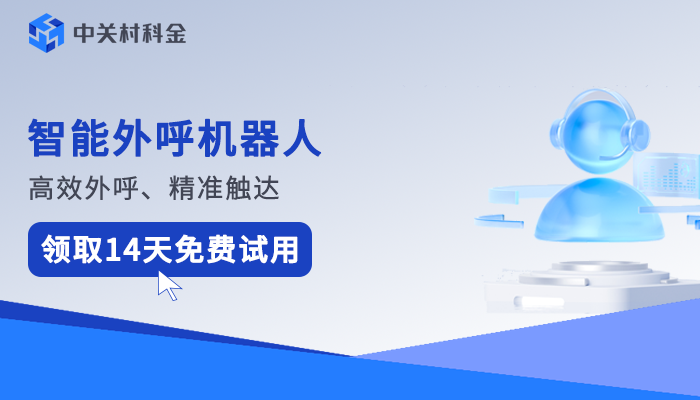 中关村科金

智能外呼机器人

高效外呼、精准触达

领取14天免费试用